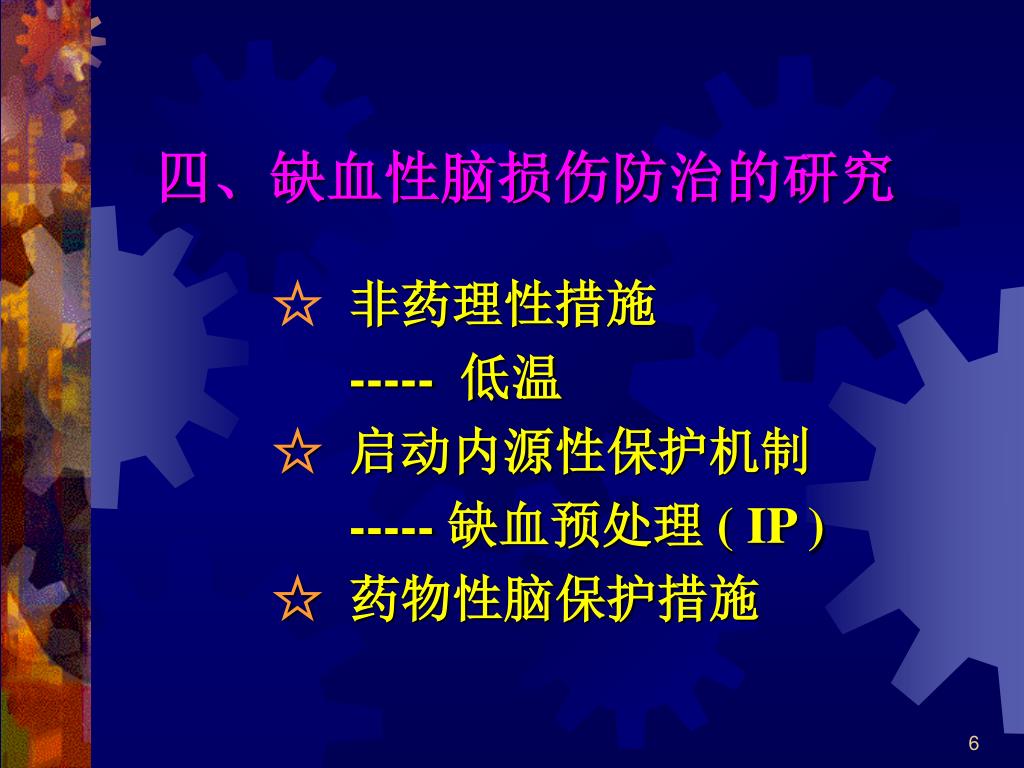 四、缺血性脑损伤防治的研究

☆ 非药理性措施

----- 低温

☆ 启动内源性保护机制

----- 缺血预处理 ( IP )

☆ 药物性脑保护措施

6